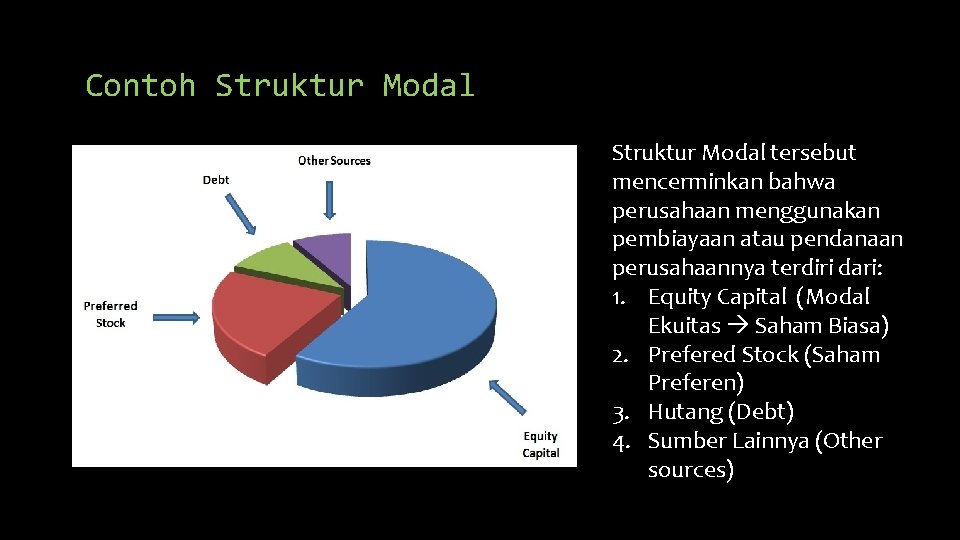 Contoh Struktur Modal

Other Sources

Debt

Preferred Stock

Equity Capital

Struktur Modal tersebut mencerminkan bahwa perusahaan menggunakan pembiayaan atau pendanaan perusahaannya terdiri dari:
1. Equity Capital (Modal Ekuitas → Saham Biasa)
2. Prefered Stock (Saham Preferen)
3. Hutang (Debt)
4. Sumber Lainnya (Other sources)